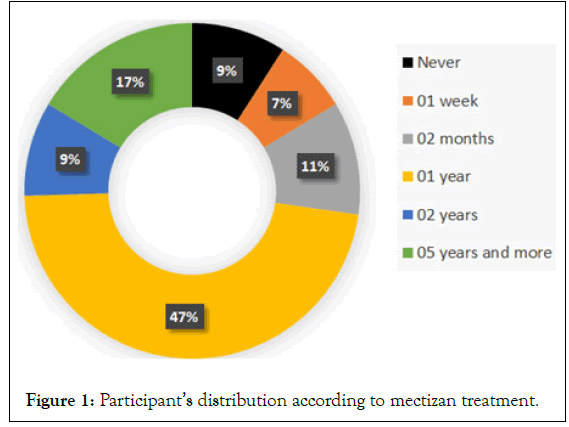 9%
7%
11%
47%
9%
17%

Never
01 week
02 months
01 year
02 years
05 years and more

Figure 1: Participant's distribution according to mectizan treatment.